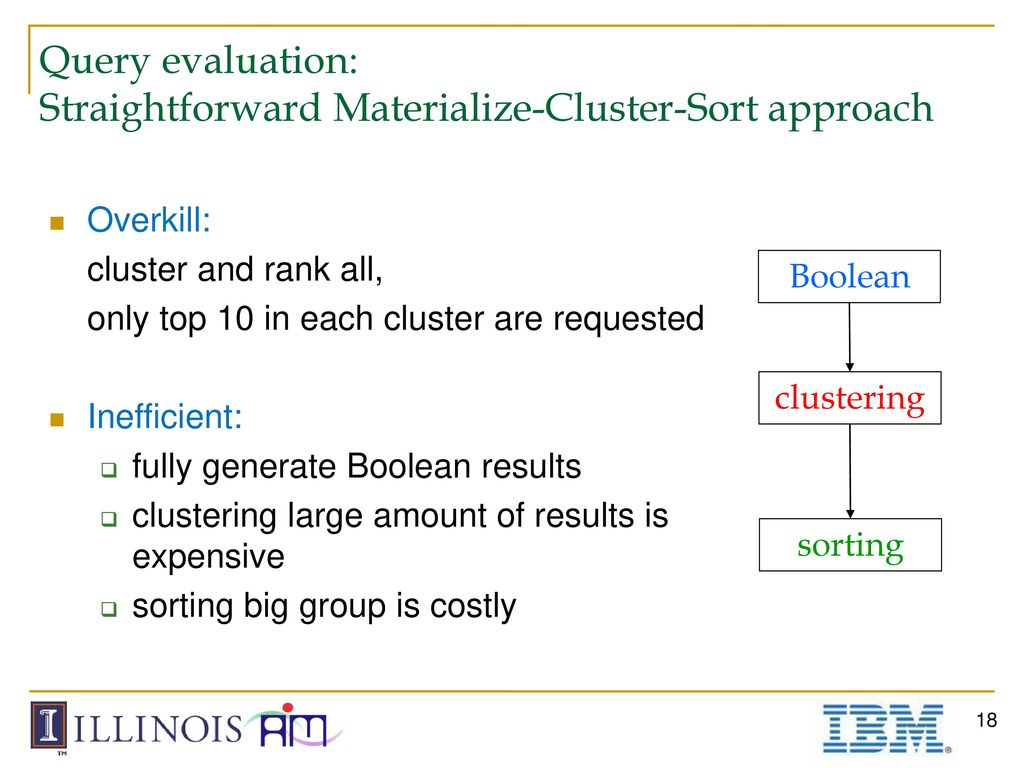 Query evaluation:
Straightforward Materialize-Cluster-Sort approach

Overkill:
cluster and rank all,
only top 10 in each cluster are requested

Inefficient:
fully generate Boolean results
clustering large amount of results is expensive
sorting big group is costly

Boolean

clustering

sorting

ILLINOIS AIM

IBM

18